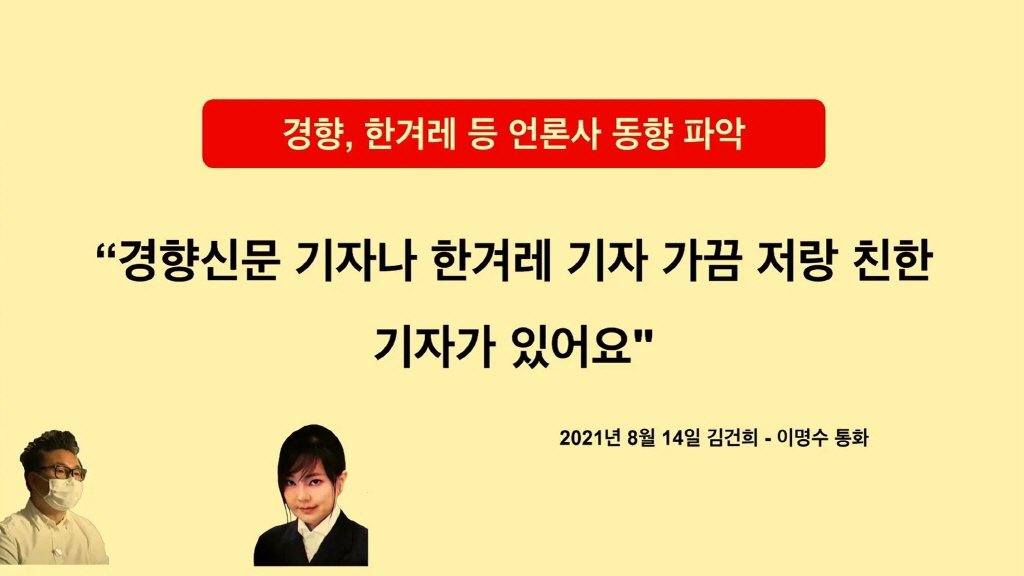 경향, 한겨레 등 언론사 동향 파악

“경향신문 기자나 한겨레 기자 가끔 저랑 친한 기자가 있어요"

2021년 8월 14일 김건희 - 이명수 통화